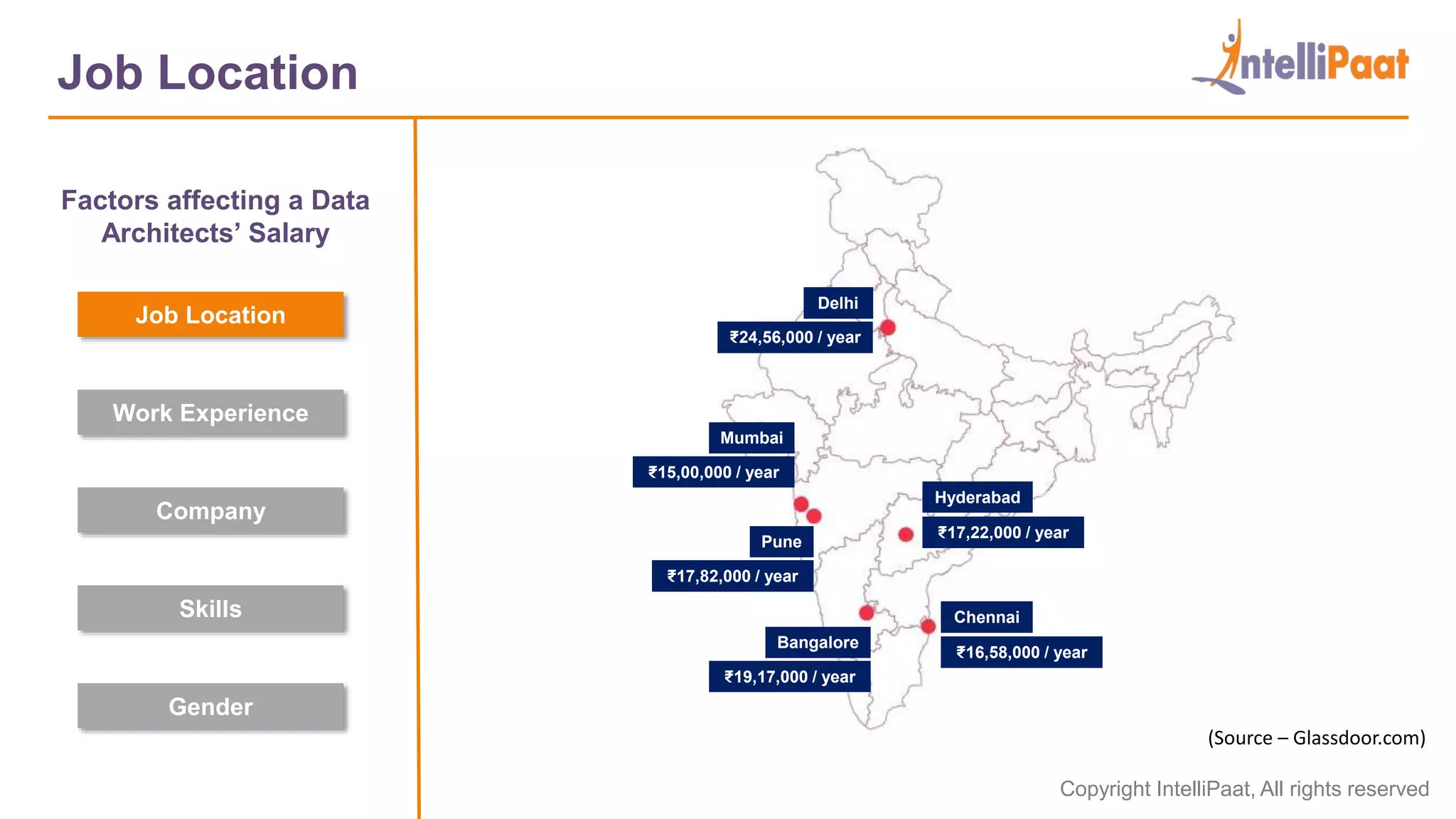 Job Location

IntelliPaat

Factors affecting a Data Architects' Salary

Job Location

Work Experience

Company

Skills

Gender

Delhi
₹24,56,000 / year

Mumbai
₹15,00,000 / year

Hyderabad
₹17,22,000 / year

Pune
₹17,82,000 / year

Chennai
₹16,58,000 / year

Bangalore
₹19,17,000 / year

(Source – Glassdoor.com)

Copyright IntelliPaat, All rights reserved